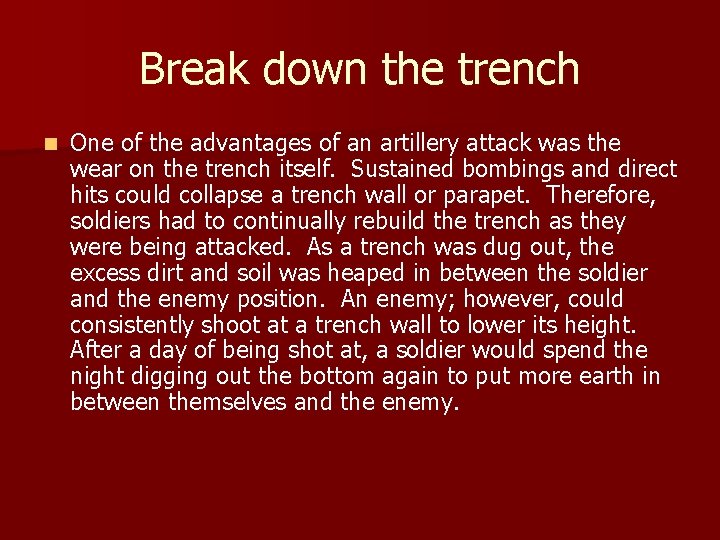 Break down the trench

One of the advantages of an artillery attack was the wear on the trench itself. Sustained bombings and direct hits could collapse a trench wall or parapet. Therefore, soldiers had to continually rebuild the trench as they were being attacked. As a trench was dug out, the excess dirt and soil was heaped in between the soldier and the enemy position. An enemy; however, could consistently shoot at a trench wall to lower its height. After a day of being shot at, a soldier would spend the night digging out the bottom again to put more earth in between themselves and the enemy.